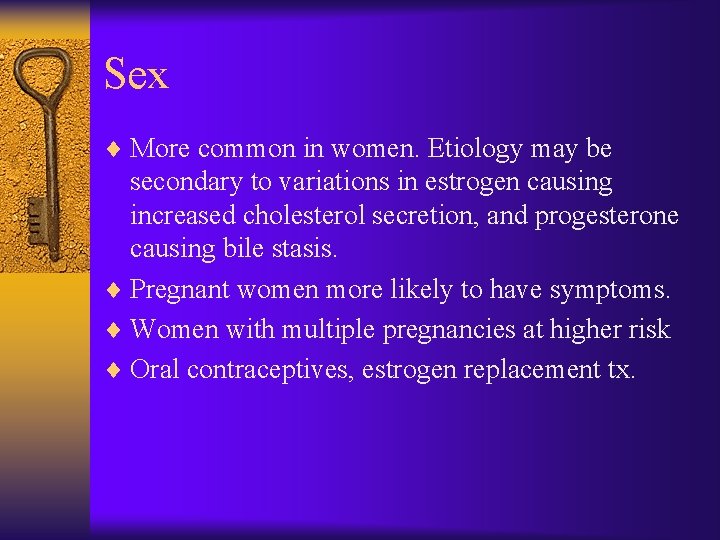 Sex

♦ More common in women. Etiology may be secondary to variations in estrogen causing increased cholesterol secretion, and progesterone causing bile stasis.
♦ Pregnant women more likely to have symptoms.
♦ Women with multiple pregnancies at higher risk
♦ Oral contraceptives, estrogen replacement tx.